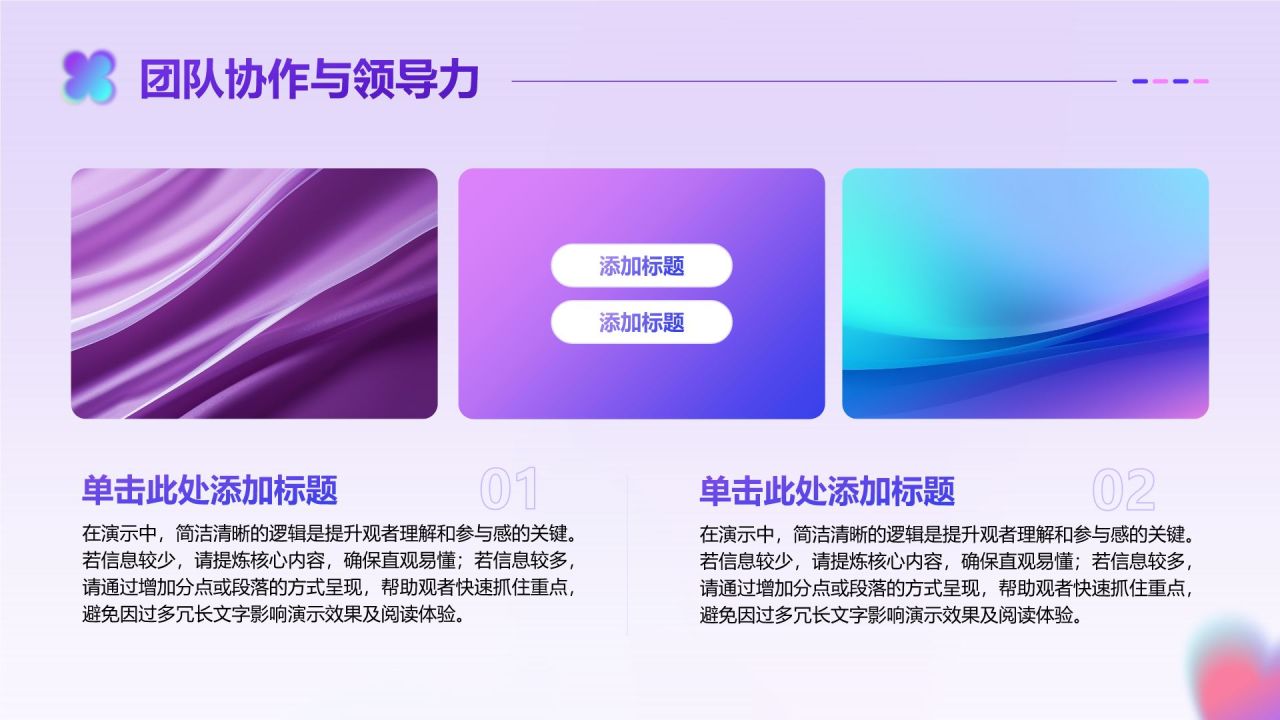 团队协作与领导力

添加标题

添加标题

单击此处添加标题

01

在演示中，简洁清晰的逻辑是提升观者理解和参与感的关键。若信息较少，请提炼核心内容，确保直观易懂；若信息较多，请通过增加分点或段落的方式呈现，帮助观者快速抓住重点，避免因过多冗长文字影响演示效果及阅读体验。

单击此处添加标题

02

在演示中，简洁清晰的逻辑是提升观者理解和参与感的关键。若信息较少，请提炼核心内容，确保直观易懂；若信息较多，请通过增加分点或段落的方式呈现，帮助观者快速抓住重点，避免因过多冗长文字影响演示效果及阅读体验。